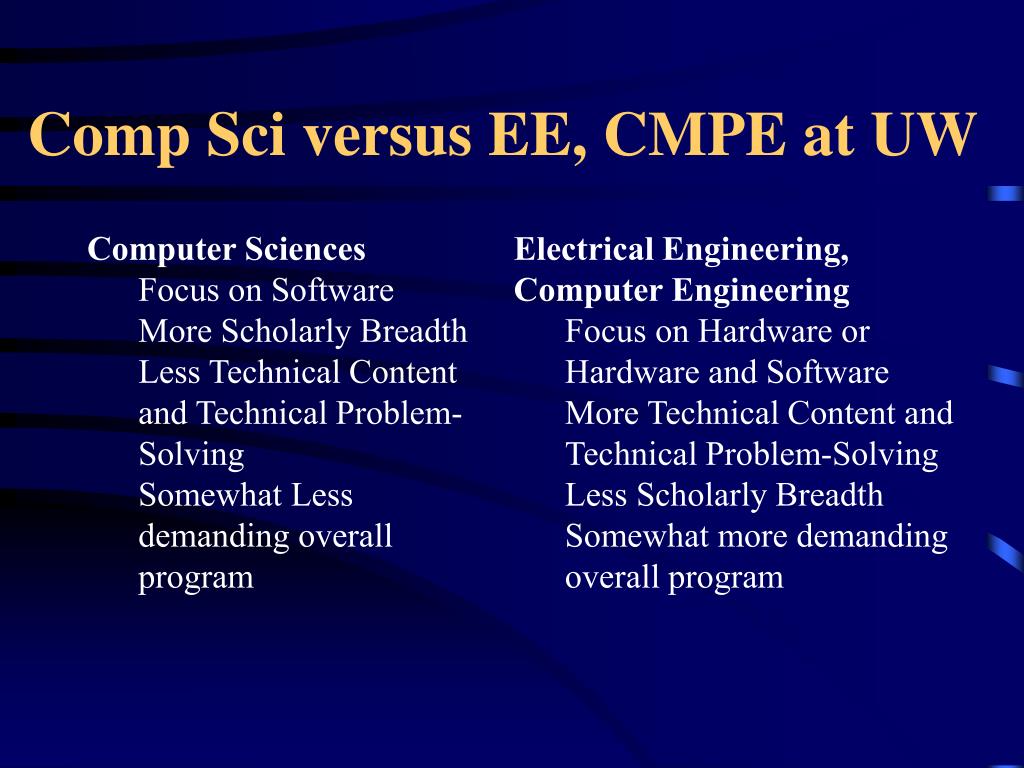 Comp Sci versus EE, CMPE at UW

Computer Sciences
Focus on Software
More Scholarly Breadth
Less Technical Content and Technical Problem-Solving
Somewhat Less demanding overall program

Electrical Engineering, Computer Engineering
Focus on Hardware or Hardware and Software
More Technical Content and Technical Problem-Solving
Less Scholarly Breadth
Somewhat more demanding overall program